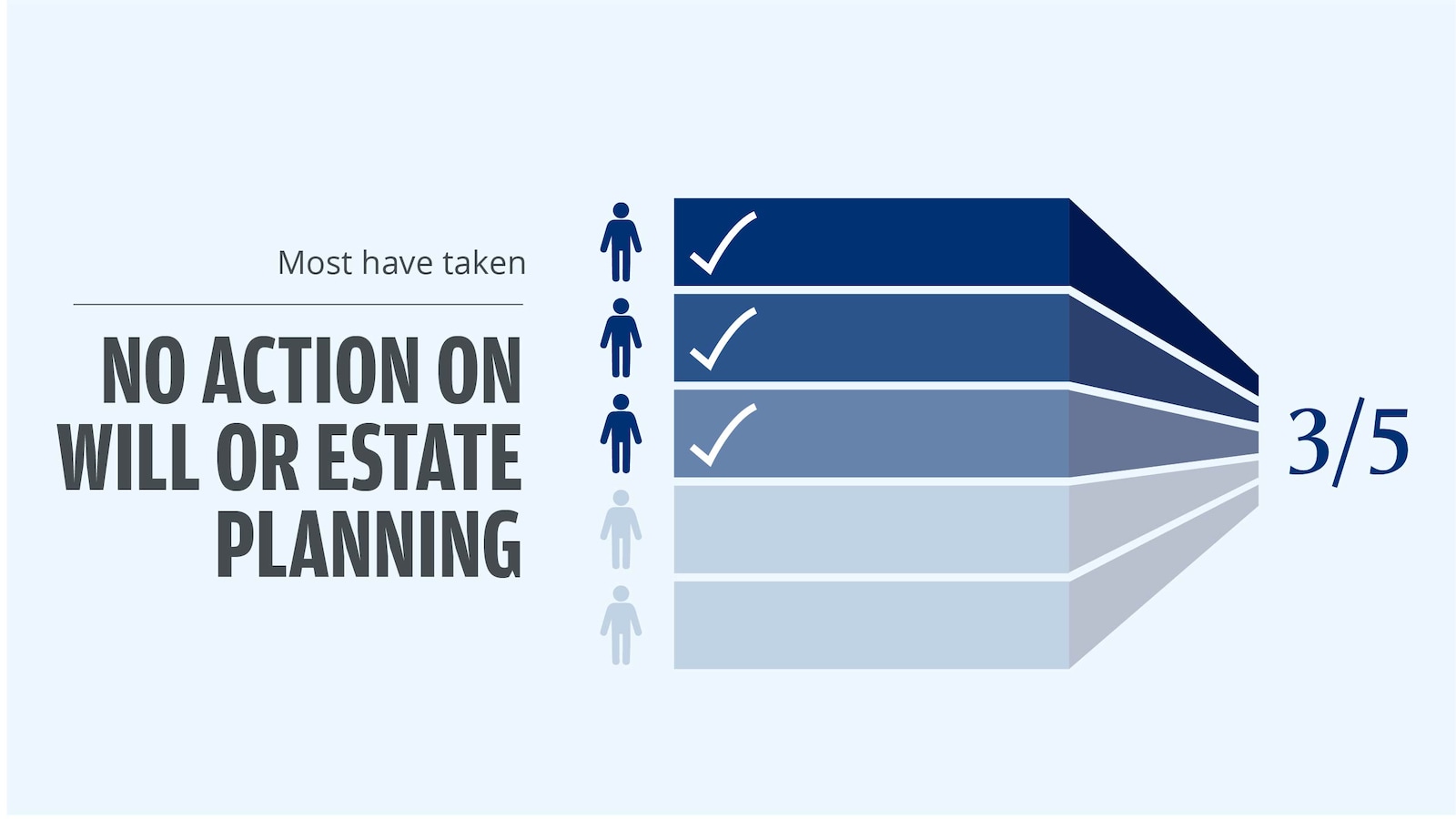 Most have taken

NO ACTION ON WILL OR ESTATE PLANNING

3/5